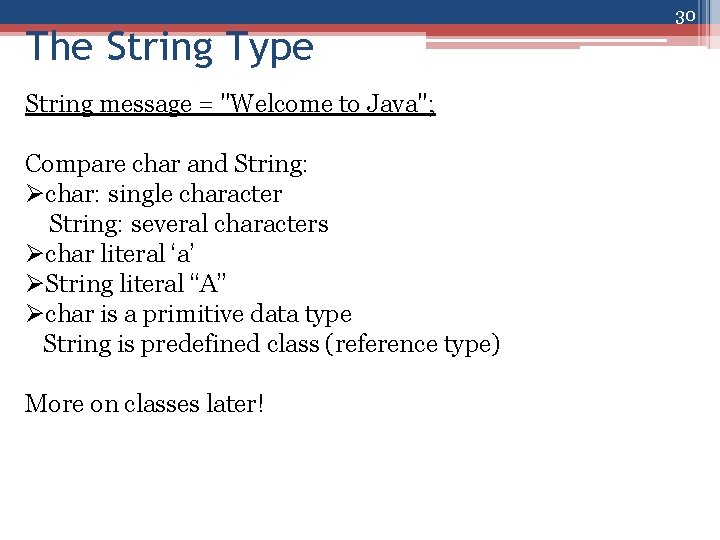 30

The String Type

String message = "Welcome to Java";

Compare char and String:
➢char: single character
String: several characters
➢char literal ‘a’
➢String literal “A”
➢char is a primitive data type
String is predefined class (reference type)

More on classes later!